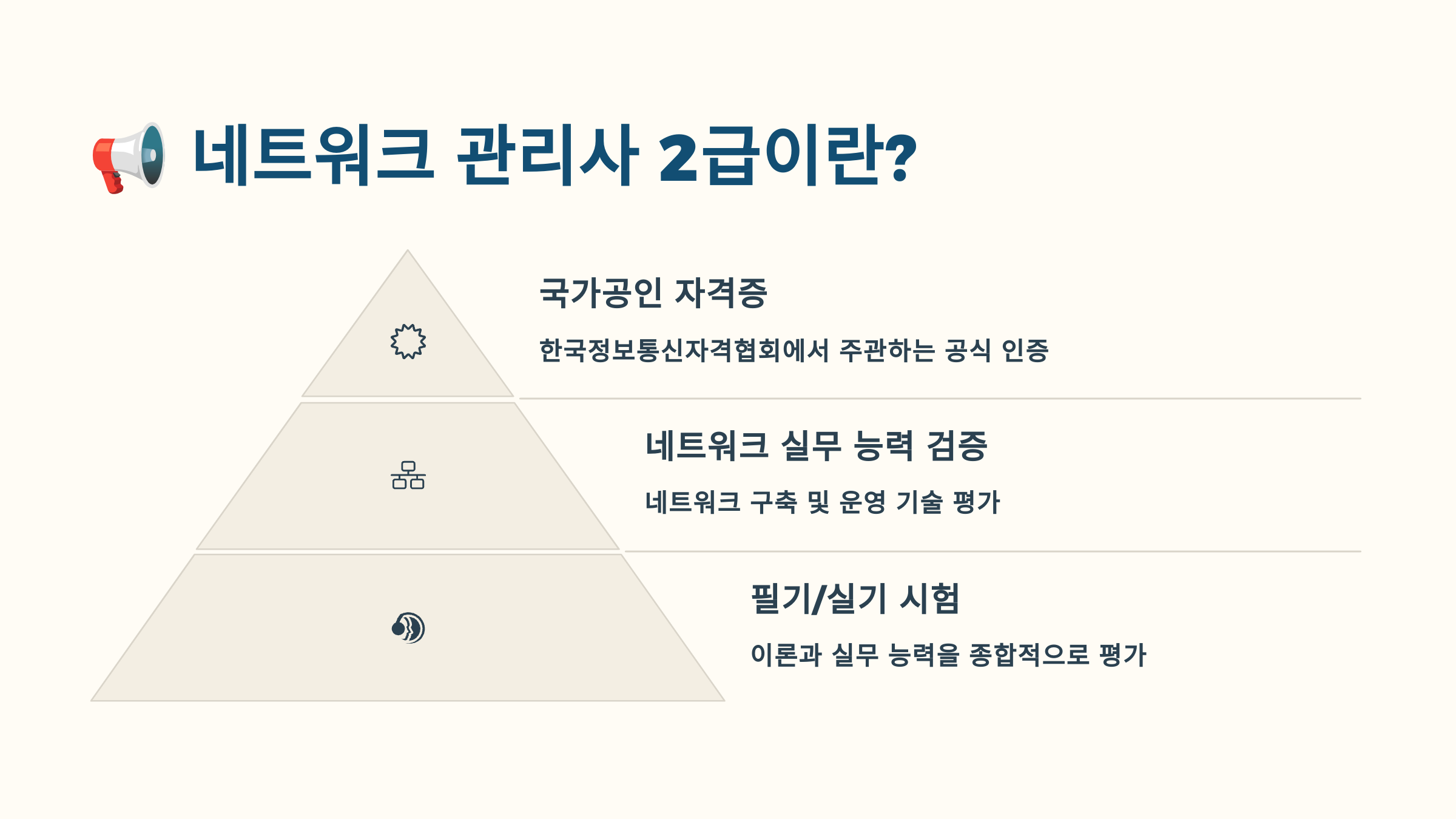 📢 네트워크 관리사 2급이란?

국가공인 자격증

한국정보통신자격협회에서 주관하는 공식 인증

네트워크 실무 능력 검증

네트워크 구축 및 운영 기술 평가

필기/실기 시험

이론과 실무 능력을 종합적으로 평가